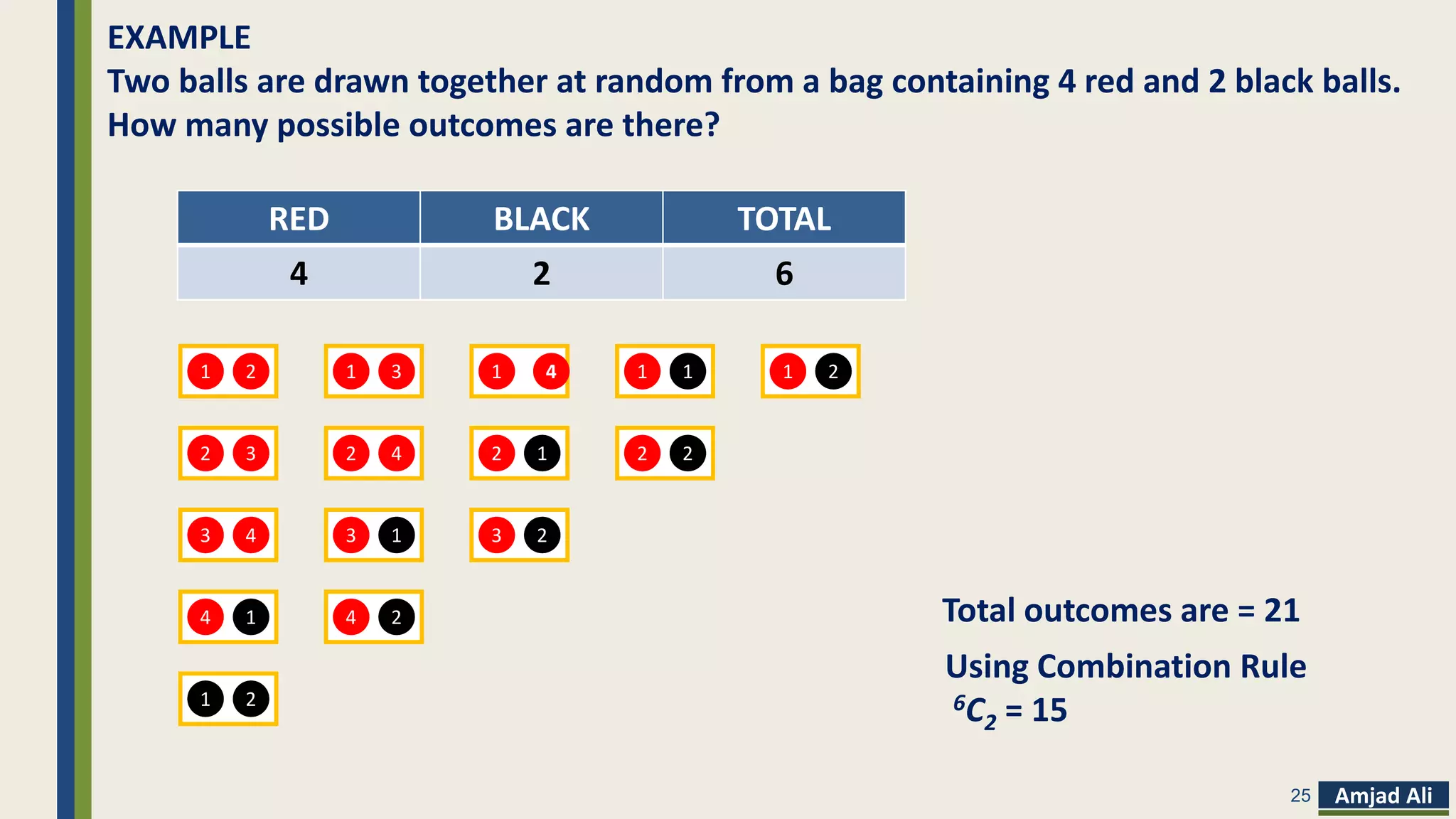 EXAMPLE
Two balls are drawn together at random from a bag containing 4 red and 2 black balls. How many possible outcomes are there?

| RED | BLACK | TOTAL |
|---|---|---|
| 4 | 2 | 6 |

1 2
1 3
1 4
1 1
1 2
2 3
2 4
2 1
2 2
3 4
3 1
3 2
4 1
4 2
1 2

Total outcomes are = 21

Using Combination Rule
$^6C_2$ = 15

25 Amjad Ali